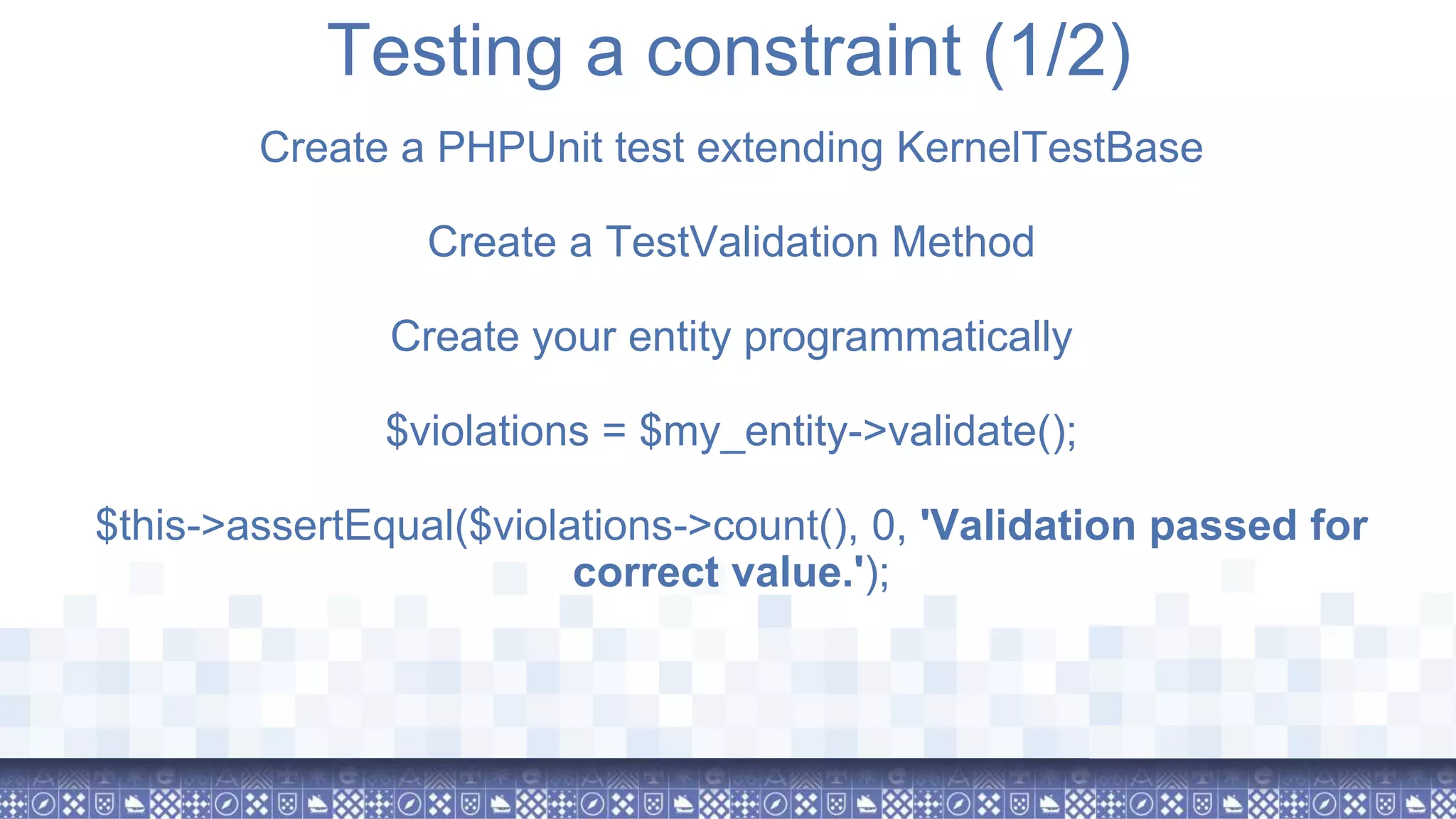 Testing a constraint (1/2)

Create a PHPUnit test extending KernelTestBase

Create a TestValidation Method

Create your entity programmatically

$violations = $my_entity->validate();

$this->assertEqual($violations->count(), 0, 'Validation passed for correct value.');